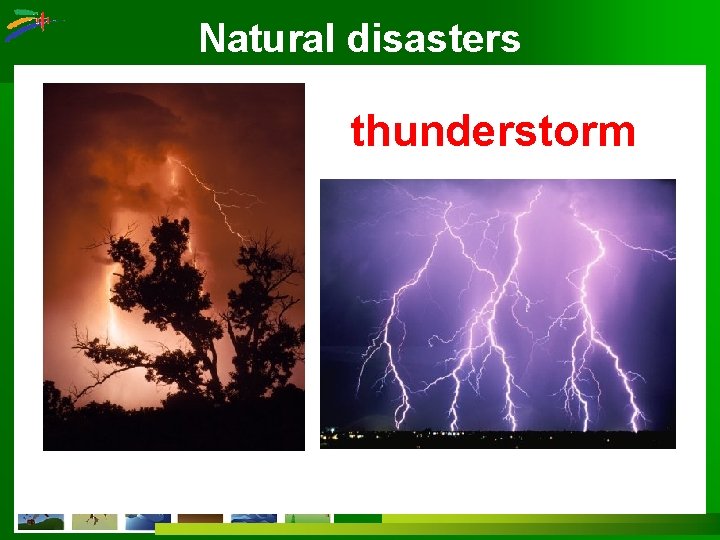 Natural disasters

thunderstorm